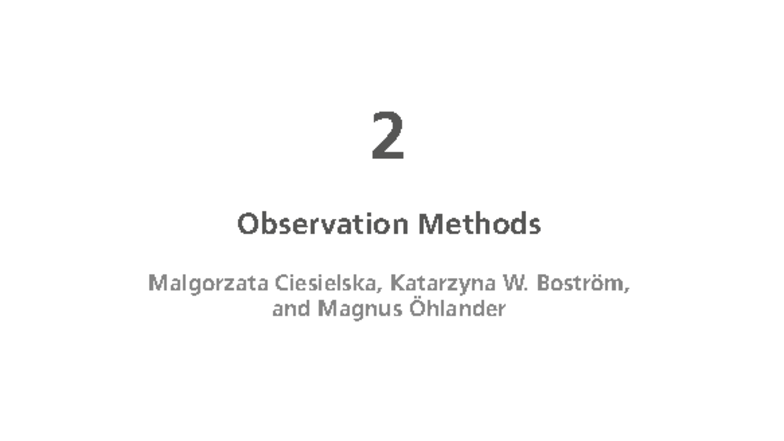 2

Observation Methods

Malgorzata Ciesielska, Katarzyna W. Boström, and Magnus Öhlander